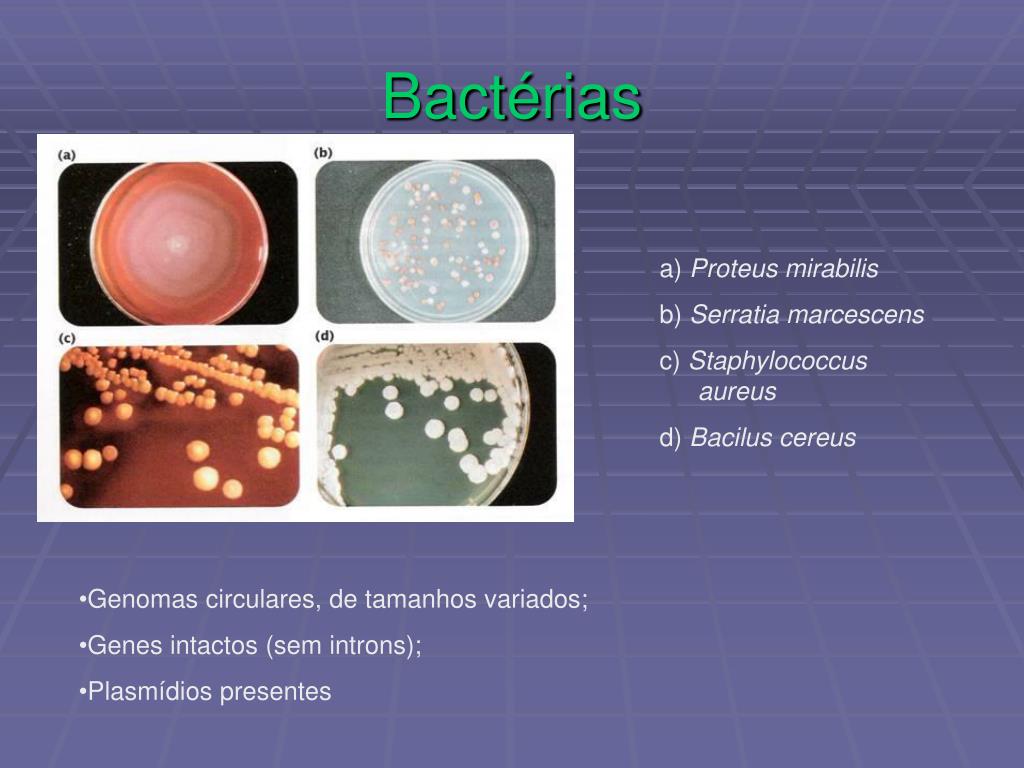 Bactérias

(a)

(b)

(c)

(d)

a) Proteus mirabilis

b) Serratia marcescens

c) Staphylococcus aureus

d) Bacilus cereus

•Genomas circulares, de tamanhos variados;

•Genes intactos (sem introns);

•Plasmídios presentes